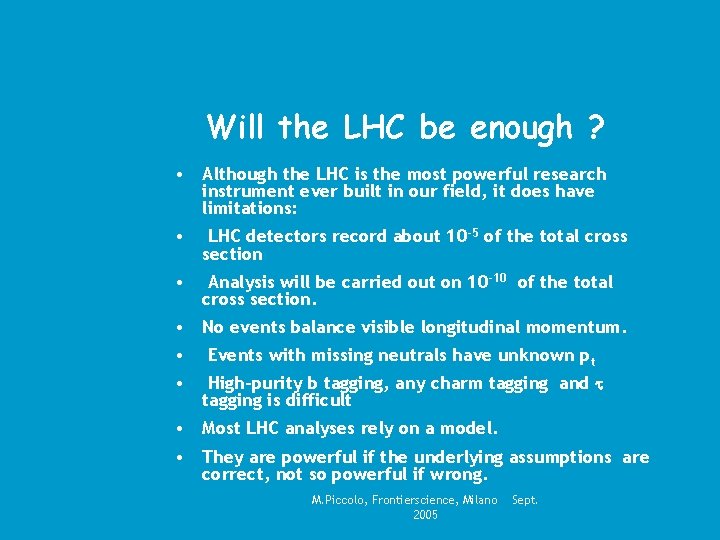 Will the LHC be enough ?

• Although the LHC is the most powerful research instrument ever built in our field, it does have limitations:

• LHC detectors record about $10^{-5}$ of the total cross section

• Analysis will be carried out on $10^{-10}$ of the total cross section.

• No events balance visible longitudinal momentum.

• Events with missing neutrals have unknown $p_t$

• High-purity b tagging, any charm tagging and $\tau$ tagging is difficult

• Most LHC analyses rely on a model.

• They are powerful if the underlying assumptions are correct, not so powerful if wrong.

M.Piccolo, Frontierscience, Milano Sept. 2005